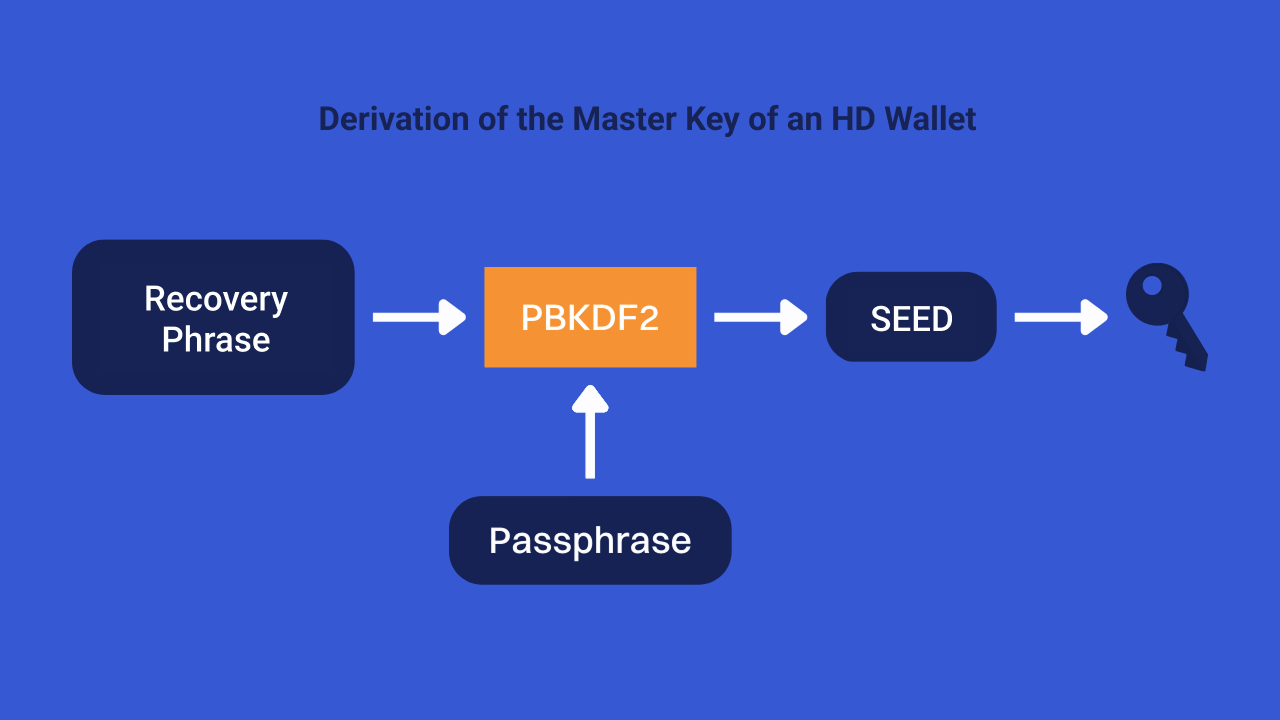 Derivation of the Master Key of an HD Wallet

Recovery Phrase

PBKDF2

SEED

Passphrase